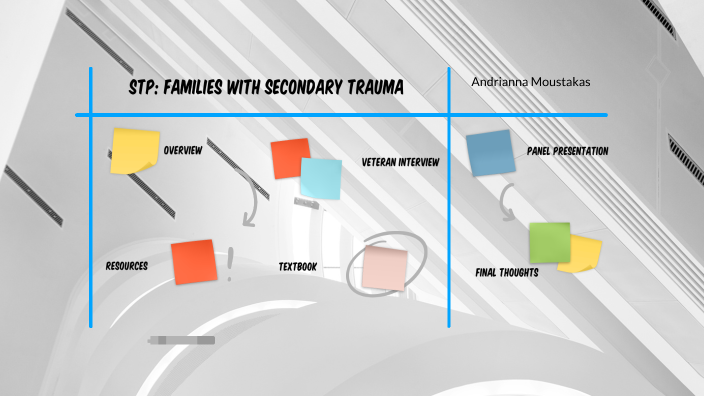 STP: FAMILIES WITH SECONDARY TRAUMA

Andrianna Moustakas

OVERVIEW

VETERAN INTERVIEW

PANEL PRESENTATION

RESOURCES

TEXTBOOK

FINAL THOUGHTS